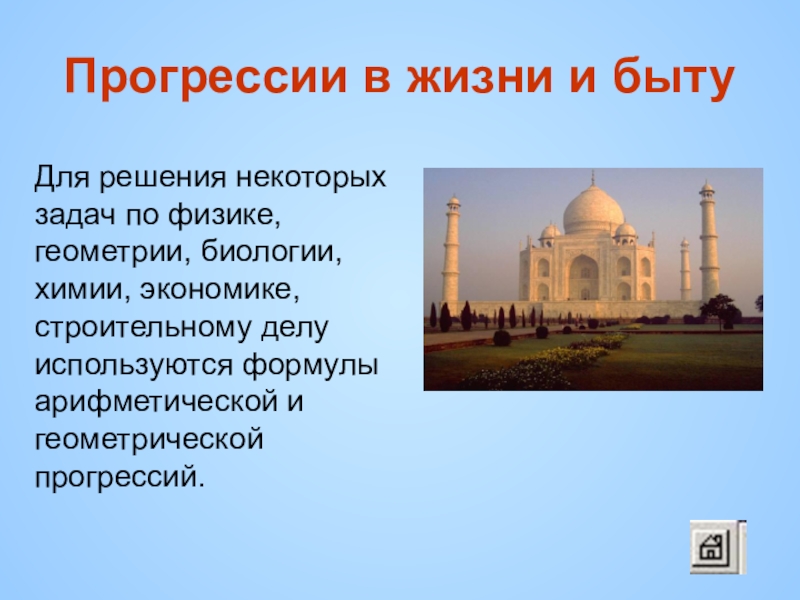 Прогрессии в жизни и быту

Для решения некоторых задач по физике, геометрии, биологии, химии, экономике, строительному делу используются формулы арифметической и геометрической прогрессий.